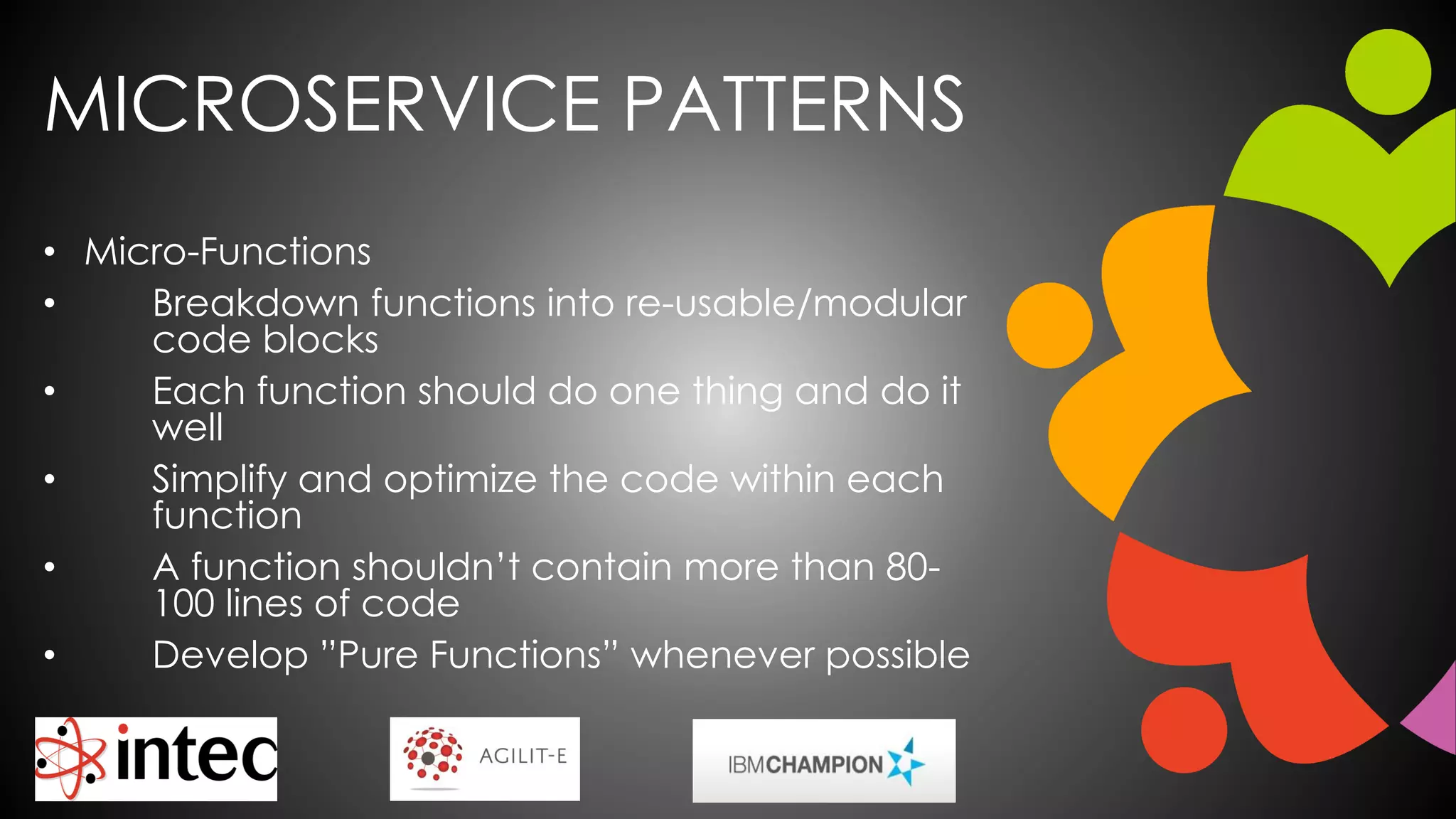 MICROSERVICE PATTERNS

• Micro-Functions
• Breakdown functions into re-usable/modular code blocks
• Each function should do one thing and do it well
• Simplify and optimize the code within each function
• A function shouldn't contain more than 80-100 lines of code
• Develop "Pure Functions" whenever possible

intec

AGILIT-E

IBMCHAMPION